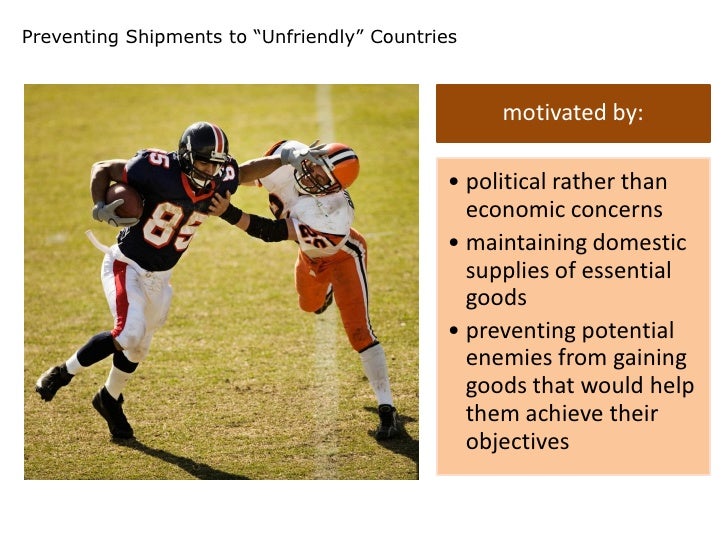 Preventing Shipments to “Unfriendly” Countries

85

motivated by:

• political rather than economic concerns
• maintaining domestic supplies of essential goods
• preventing potential enemies from gaining goods that would help them achieve their objectives